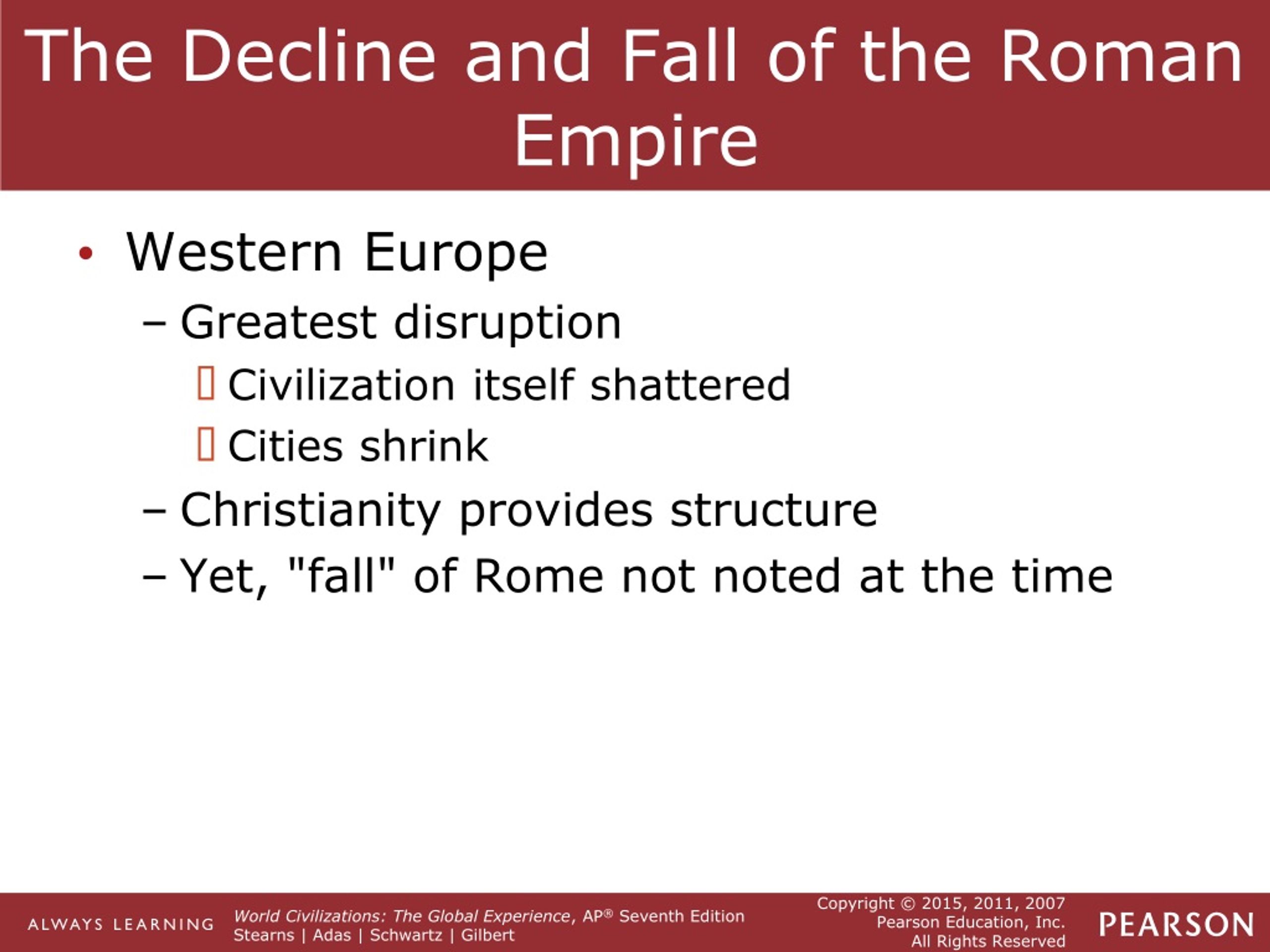 The Decline and Fall of the Roman Empire

• Western Europe

– Greatest disruption

▯ Civilization itself shattered

▯ Cities shrink

– Christianity provides structure

– Yet, "fall" of Rome not noted at the time

ALWAYS LEARNING

World Civilizations: The Global Experience, AP® Seventh Edition
Stearns | Adas | Schwartz | Gilbert

Copyright © 2015, 2011, 2007
Pearson Education, Inc.
All Rights Reserved

PEARSON